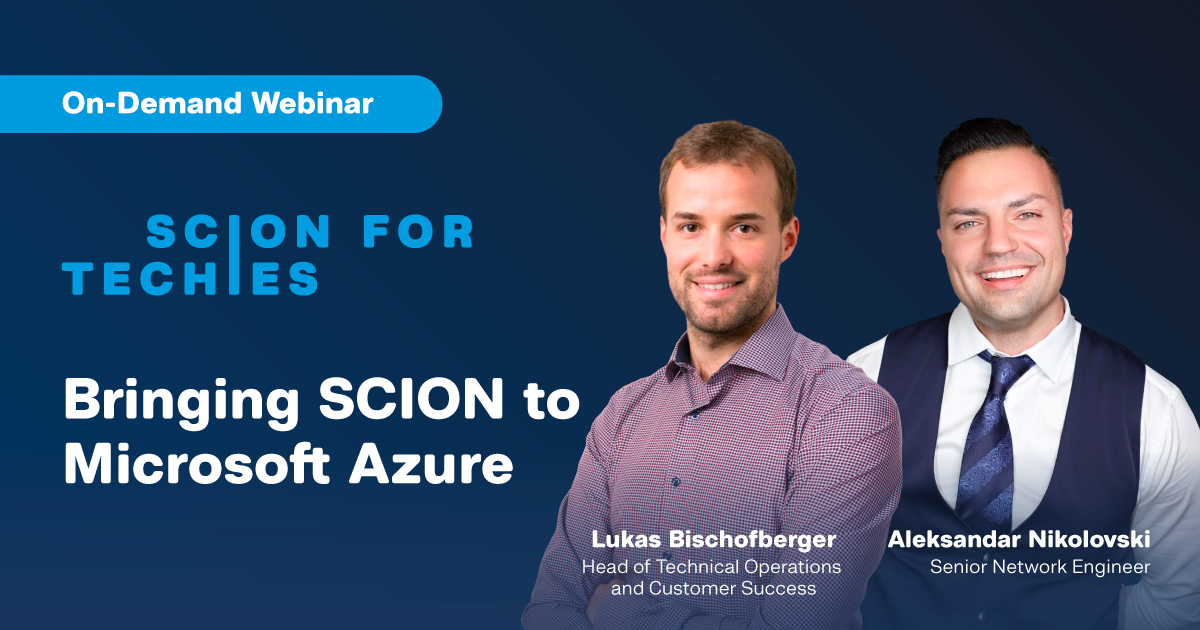 On-Demand Webinar

SCION FOR TECHIES

Bringing SCION to Microsoft Azure

Lukas Bischofberger
Head of Technical Operations and Customer Success

Aleksandar Nikolovski
Senior Network Engineer